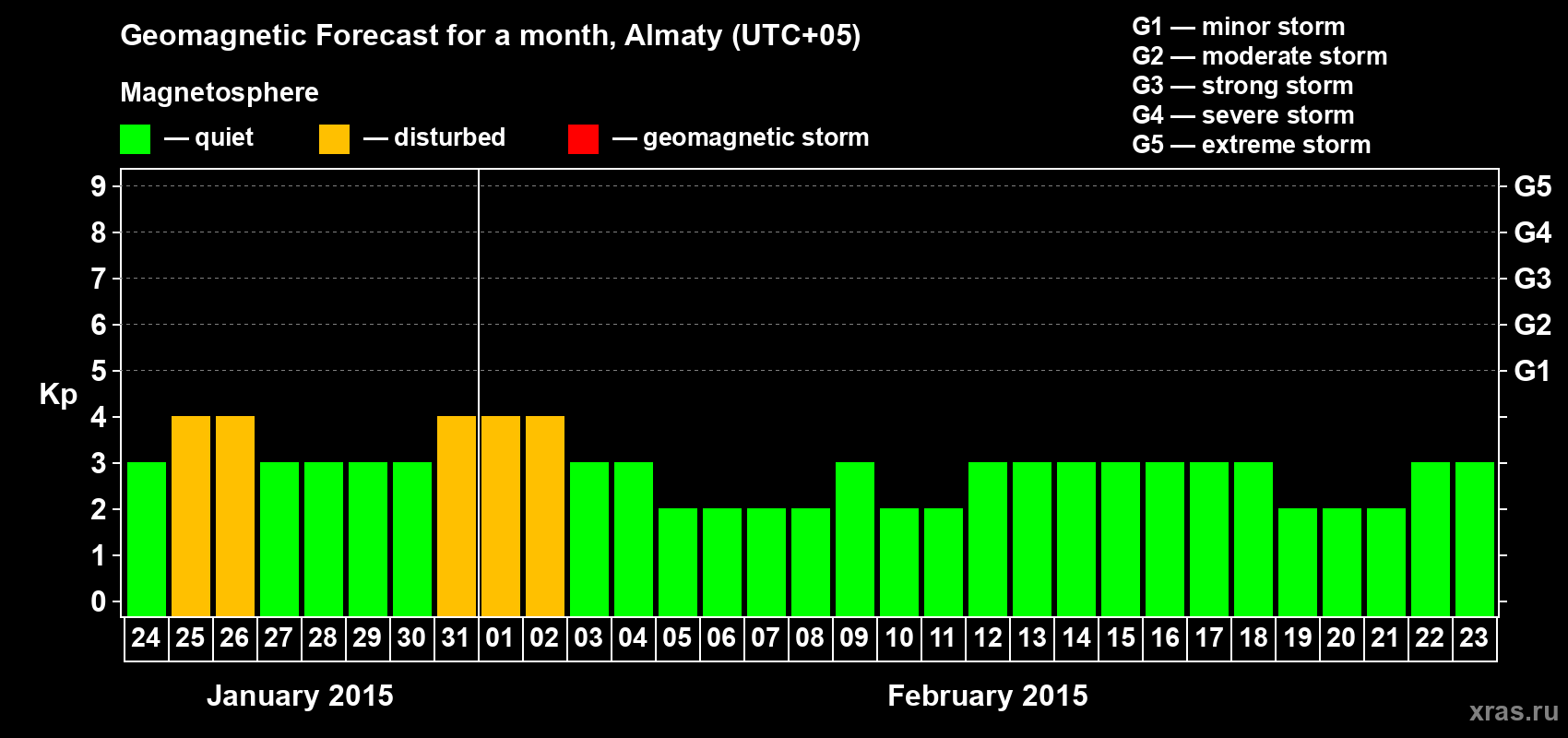 Geomagnetic Forecast for a month, Almaty (UTC+05)

Magnetosphere

— quiet — disturbed — geomagnetic storm

G1 — minor storm
G2 — moderate storm
G3 — strong storm
G4 — severe storm
G5 — extreme storm

Kp

9
8
7
6
5
4
3
2
1
0

G5
G4
G3
G2
G1

24 25 26 27 28 29 30 31 01 02 03 04 05 06 07 08 09 10 11 12 13 14 15 16 17 18 19 20 21 22 23

January 2015

February 2015

xras.ru